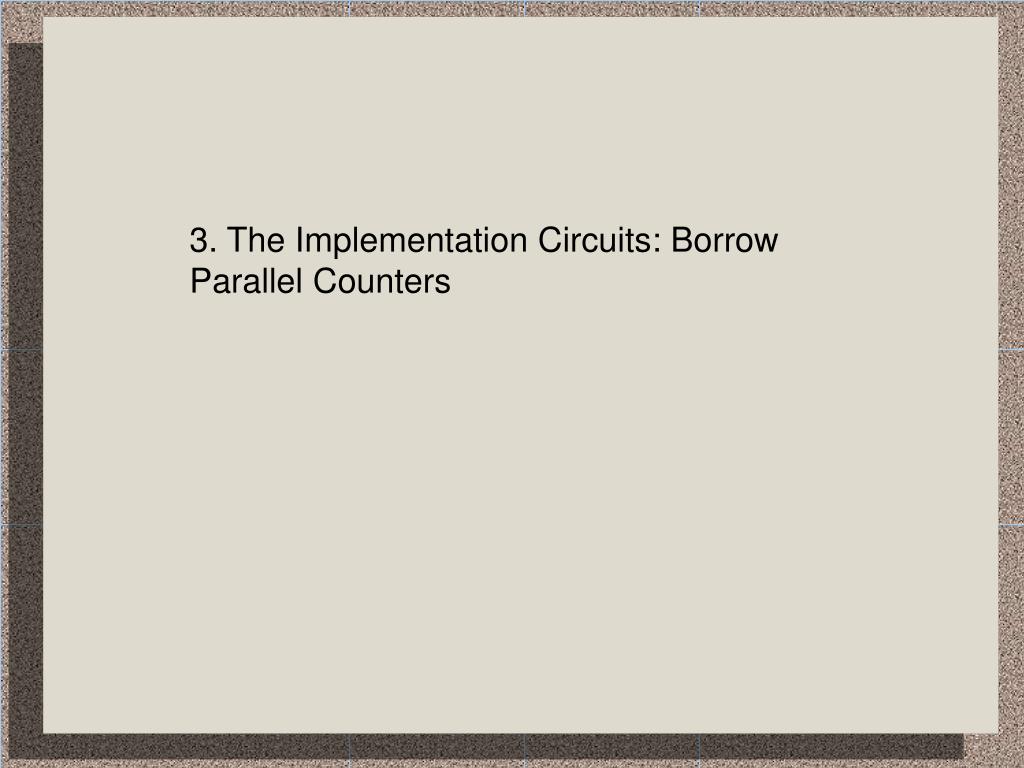 3. The Implementation Circuits: Borrow Parallel Counters